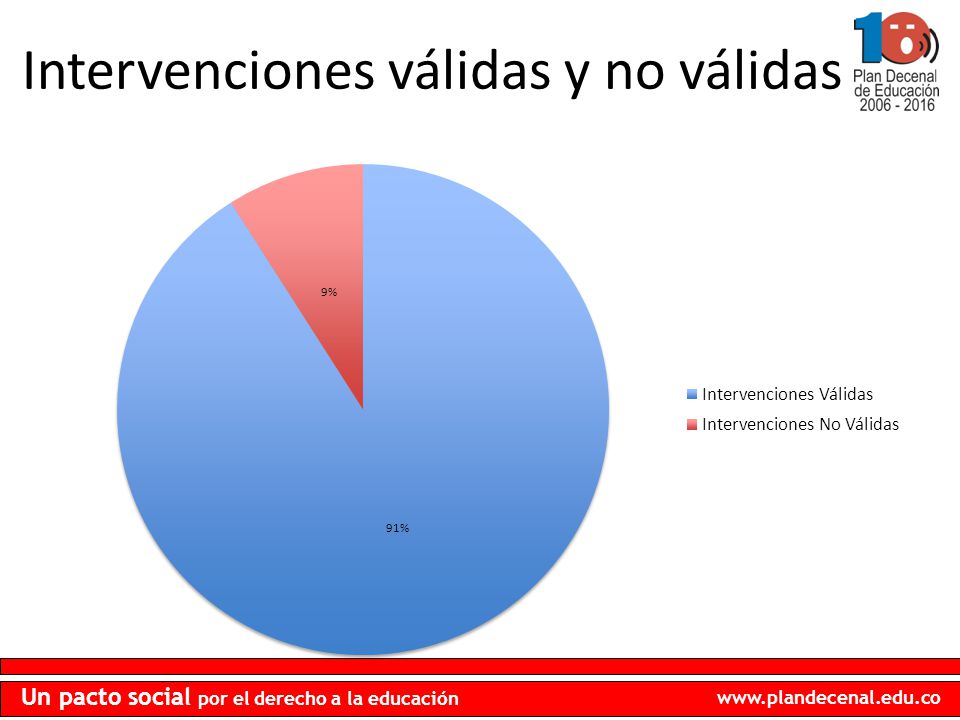 Intervenciones válidas y no válidas

10
Plan Decenal de Educación 2006 - 2016

9%

91%

Intervenciones Válidas
Intervenciones No Válidas

Un pacto social por el derecho a la educación

www.plandecenal.edu.co